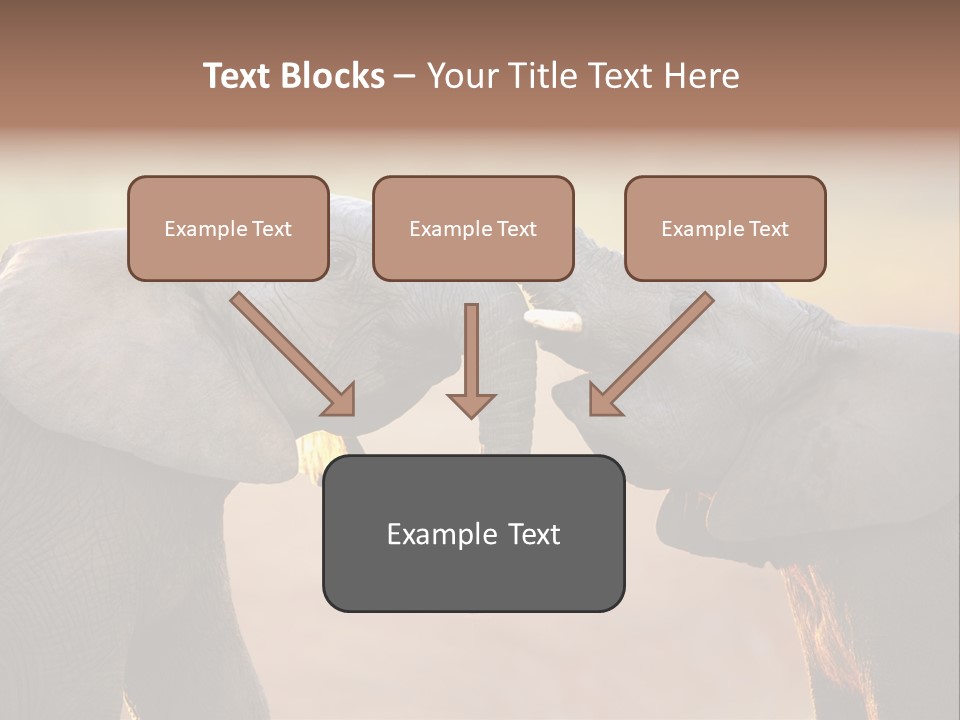 Text Blocks – Your Title Text Here

Example Text

Example Text

Example Text

Example Text